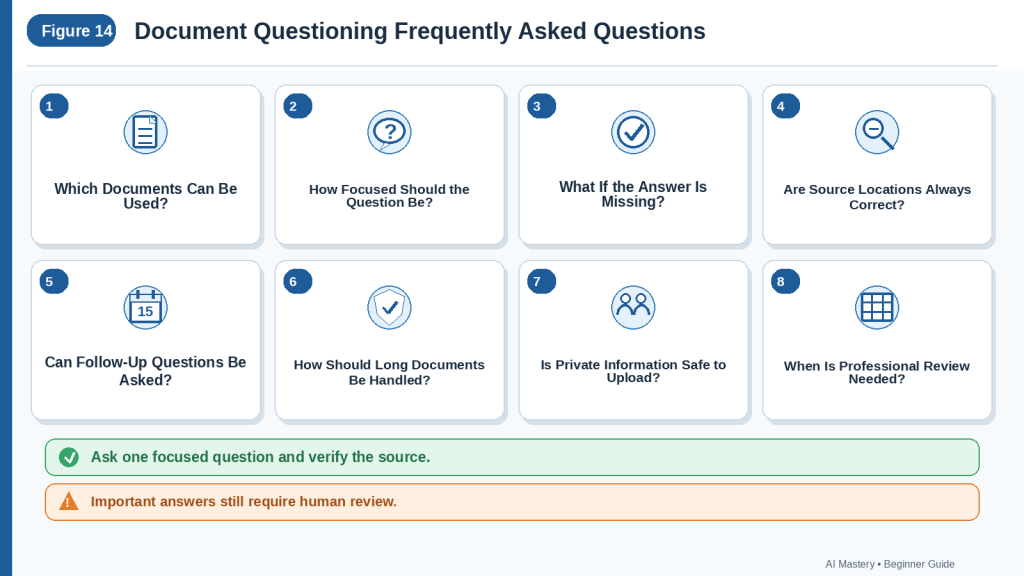 Figure 14 Document Questioning Frequently Asked Questions

1
Which Documents Can Be Used?

2
How Focused Should the Question Be?

3
What If the Answer Is Missing?

4
Are Source Locations Always Correct?

5
15
Can Follow-Up Questions Be Asked?

6
How Should Long Documents Be Handled?

7
Is Private Information Safe to Upload?

8
When Is Professional Review Needed?

Ask one focused question and verify the source.

Important answers still require human review.

AI Mastery • Beginner Guide